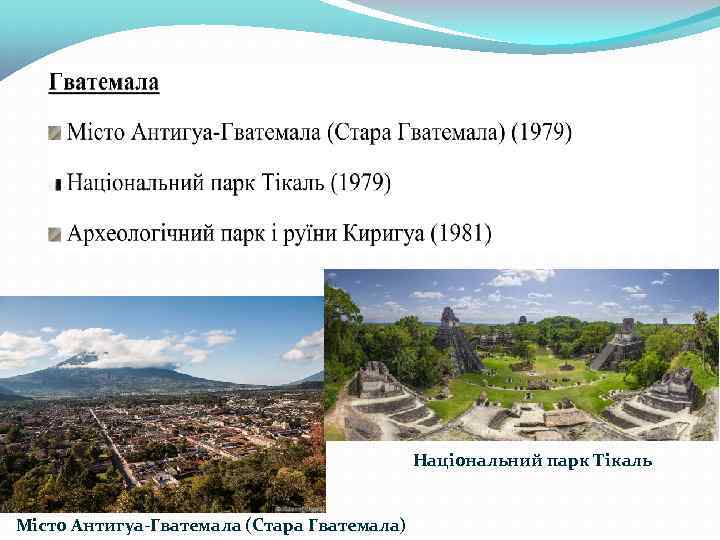 Гватемала

Місто Антигуа-Гватемала (Стара Гватемала) (1979)

Національний парк Тікаль (1979)

Археологічний парк і руїни Киригуа (1981)

Національний парк Тікаль

Місто Антигуа-Гватемала (Стара Гватемала)